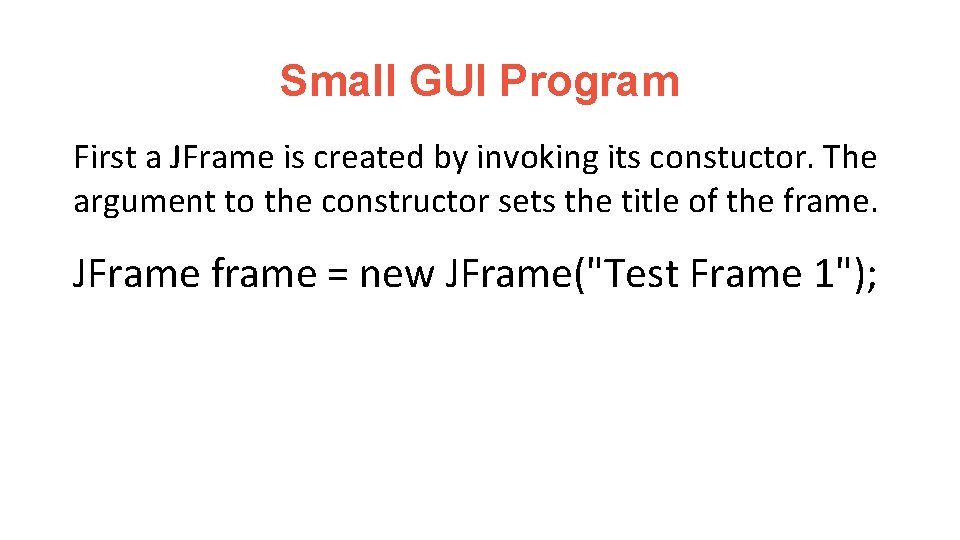 Small GUI Program

First a JFrame is created by invoking its constuctor. The argument to the constructor sets the title of the frame.

JFrame frame = new JFrame("Test Frame 1");